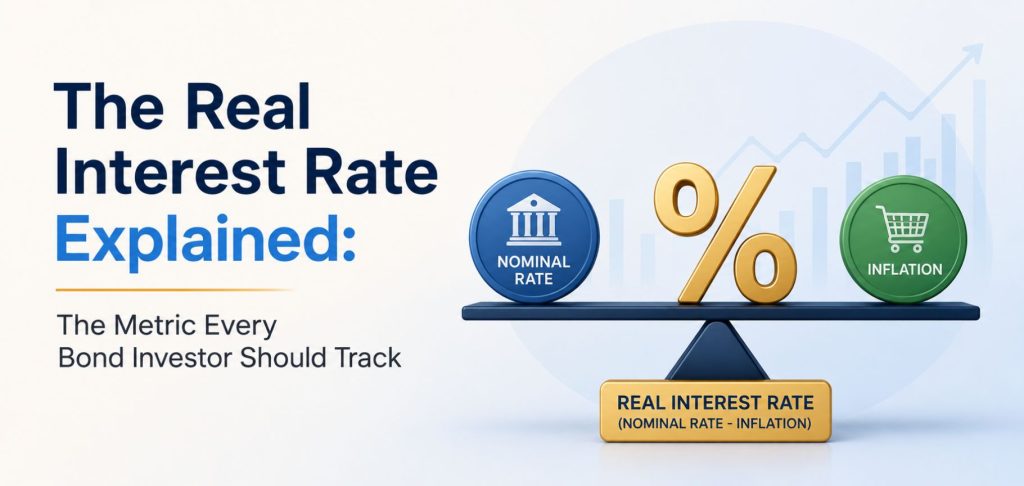 The Real Interest Rate Explained:

The Metric Every Bond Investor Should Track

NOMINAL RATE

%

INFLATION

REAL INTEREST RATE
(NOMINAL RATE - INFLATION)